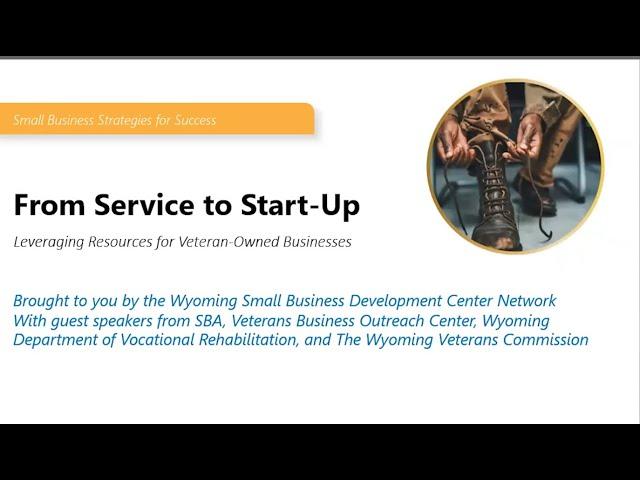 Small Business Strategies for Success

From Service to Start-Up

Leveraging Resources for Veteran-Owned Businesses

Brought to you by the Wyoming Small Business Development Center Network
With guest speakers from SBA, Veterans Business Outreach Center, Wyoming Department of Vocational Rehabilitation, and The Wyoming Veterans Commission